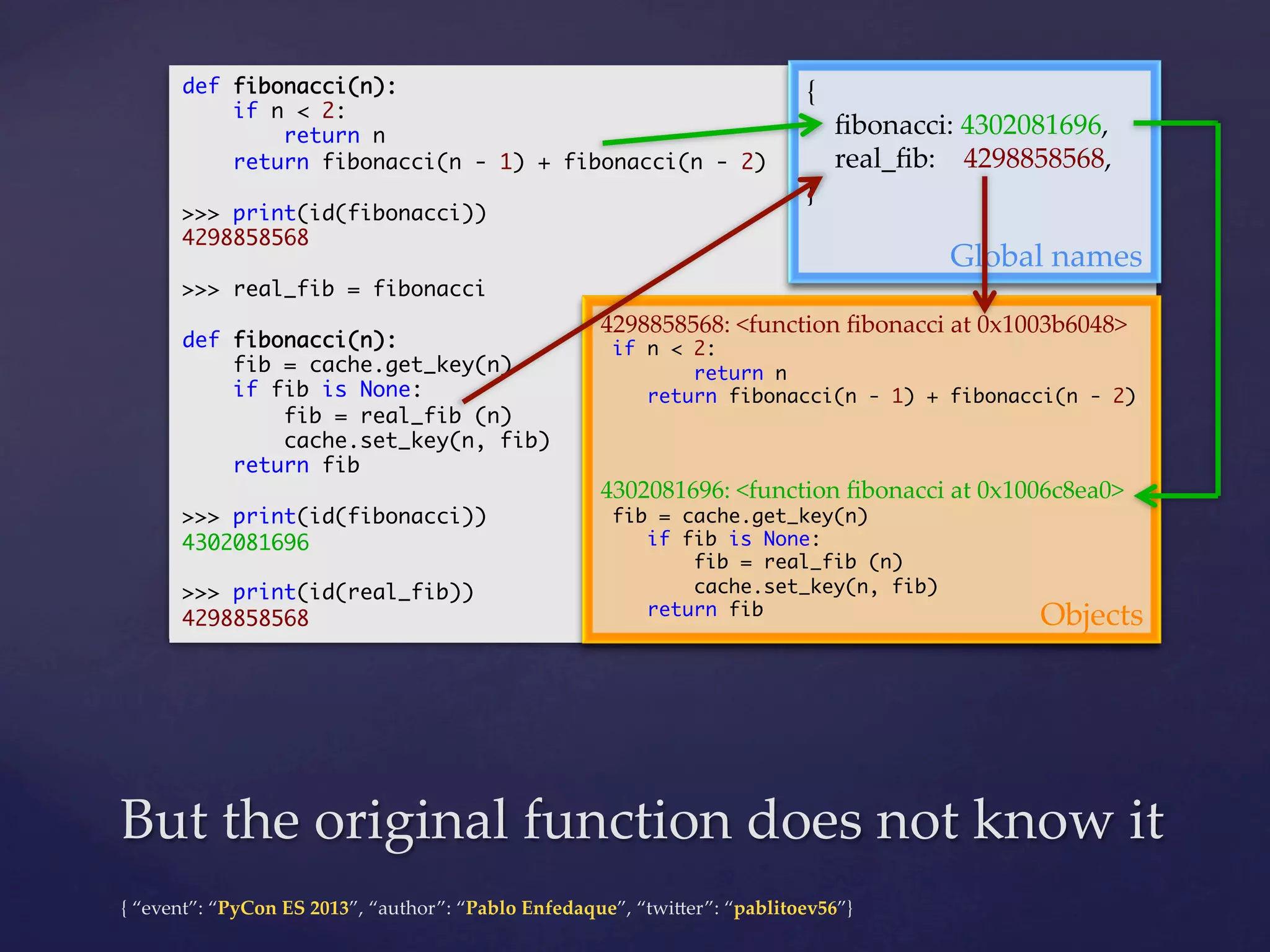 def fibonacci(n):
    if n < 2:
        return n
    return fibonacci(n - 1) + fibonacci(n - 2)

>>> print(id(fibonacci))
4298858568

>>> real_fib = fibonacci

def fibonacci(n):
    fib = cache.get_key(n)
    if fib is None:
        fib = real_fib (n)
        cache.set_key(n, fib)
    return fib

>>> print(id(fibonacci))
4302081696

>>> print(id(real_fib))
4298858568

{
fibonacci: 4302081696,
real_fib: 4298858568,
}

Global names

4298858568: <function fibonacci at 0x1003b6048>
if n < 2:
    return n
return fibonacci(n - 1) + fibonacci(n - 2)

4302081696: <function fibonacci at 0x1006c8ea0>
fib = cache.get_key(n)
if fib is None:
    fib = real_fib (n)
    cache.set_key(n, fib)
return fib

Objects

But the original function does not know it

{ “event”: “PyCon ES 2013”, “author”: “Pablo Enfedaque”, “twitter”: “pablitoev56”}